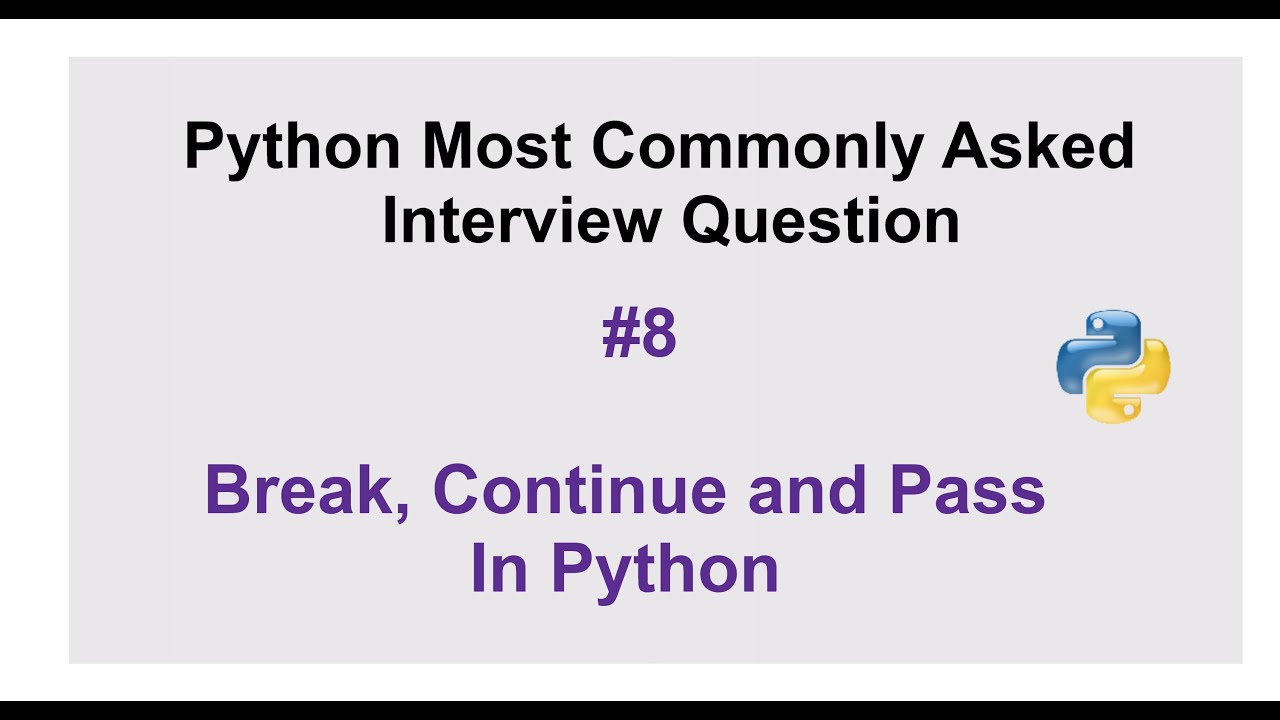 Python Most Commonly Asked Interview Question

#8

Break, Continue and Pass In Python